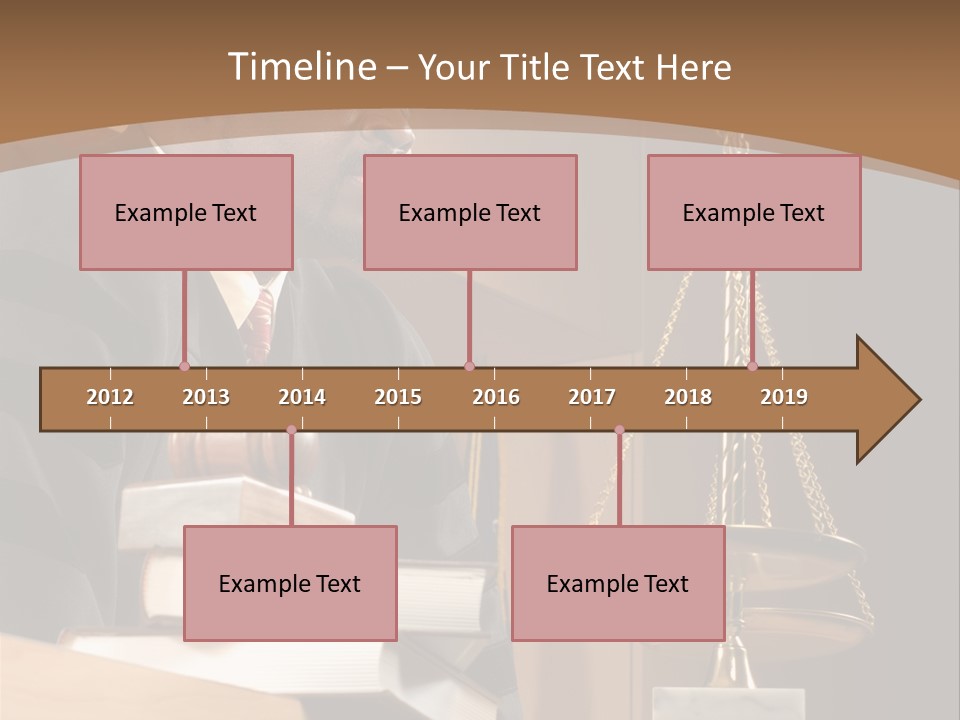 Timeline – Your Title Text Here

Example Text

Example Text

Example Text

2012 2013 2014 2015 2016 2017 2018 2019

Example Text

Example Text